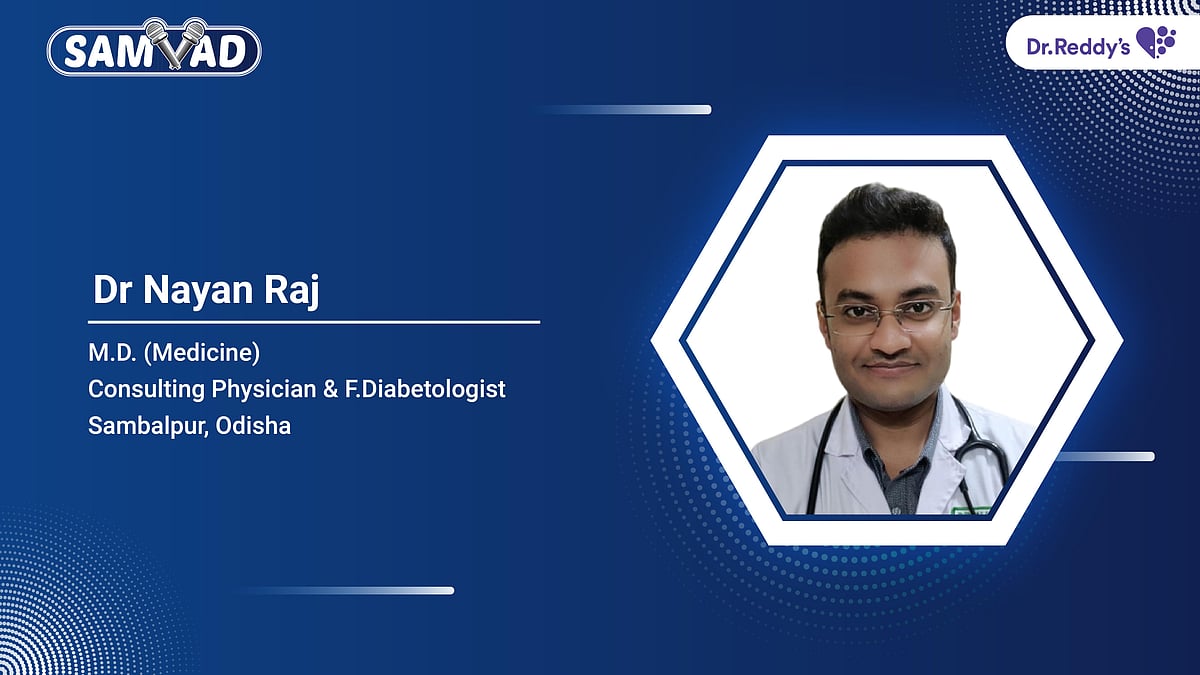 SAMVAD

Dr.Reddy's

Dr Nayan Raj

M.D. (Medicine)
Consulting Physician & F.Diabetologist
Sambalpur, Odisha